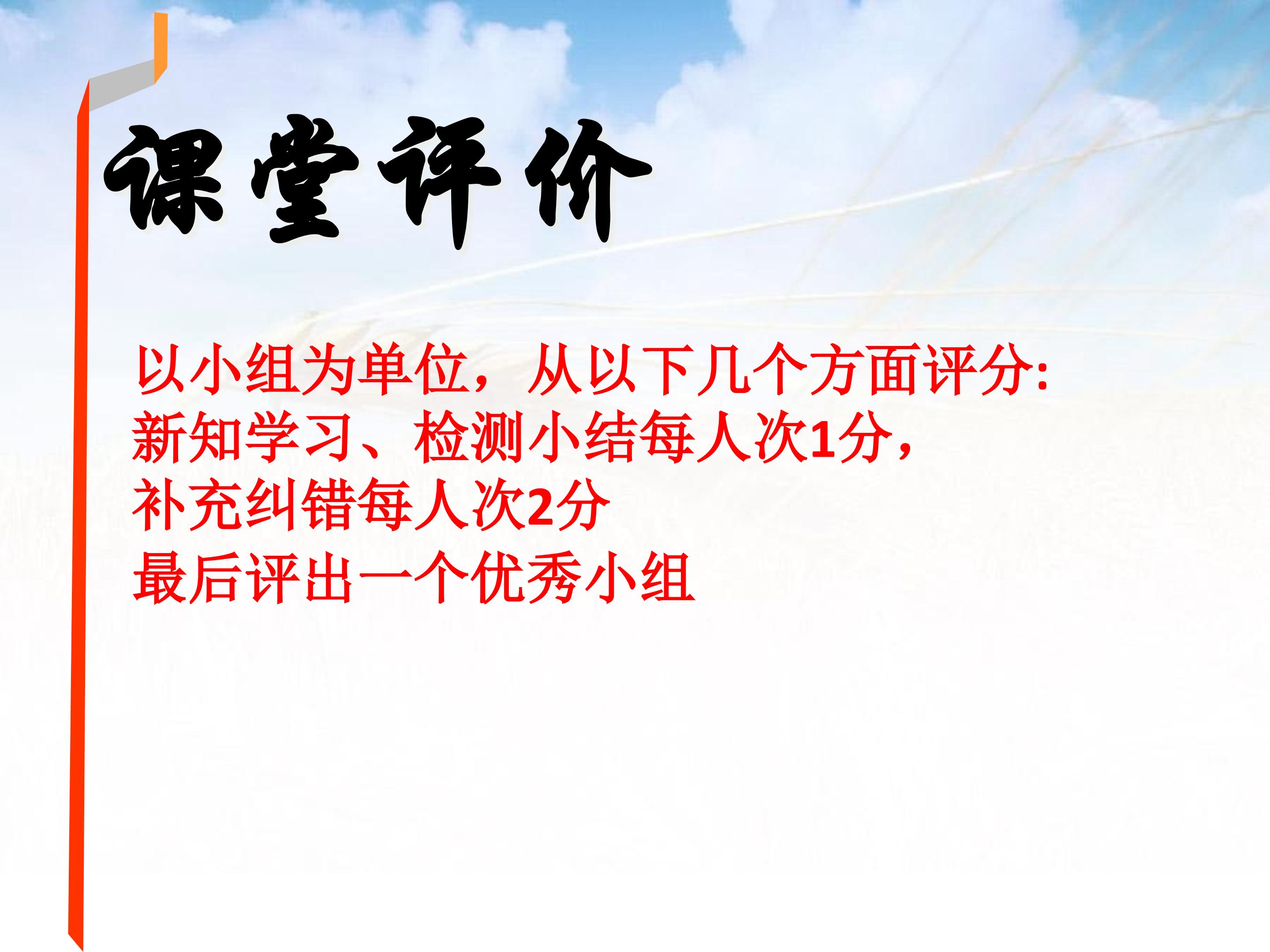 课堂评价

以小组为单位，从以下几个方面评分:
新知学习、检测小结每人次1分，
补充纠错每人次2分
最后评出一个优秀小组